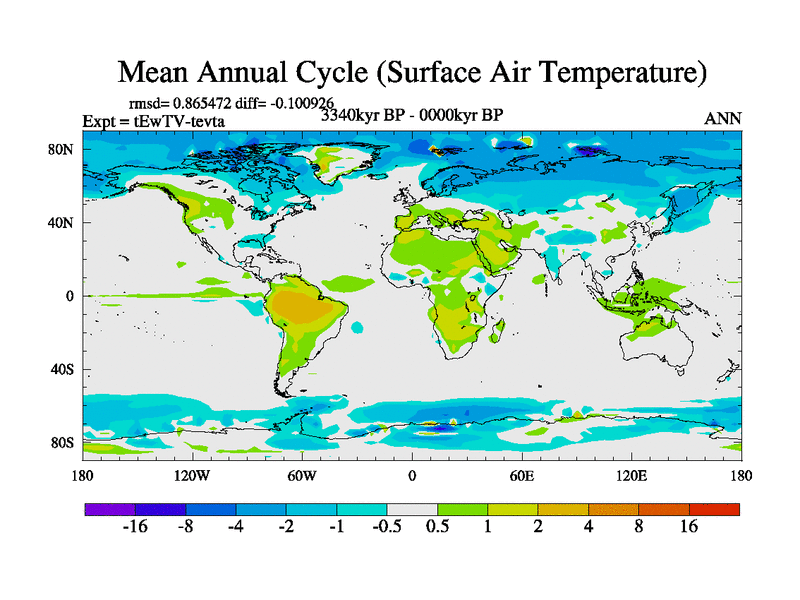 Mean Annual Cycle (Surface Air Temperature)

rmsd= 0.865472 diff= -0.100926

Expt = tEwTV-tevta

3340kyr BP - 0000kyr BP

ANN

80N
40N
0
40S
80S

180 120W 60W 0 60E 120E 180

-16 -8 -4 -2 -1 -0.5 0.5 1 2 4 8 16